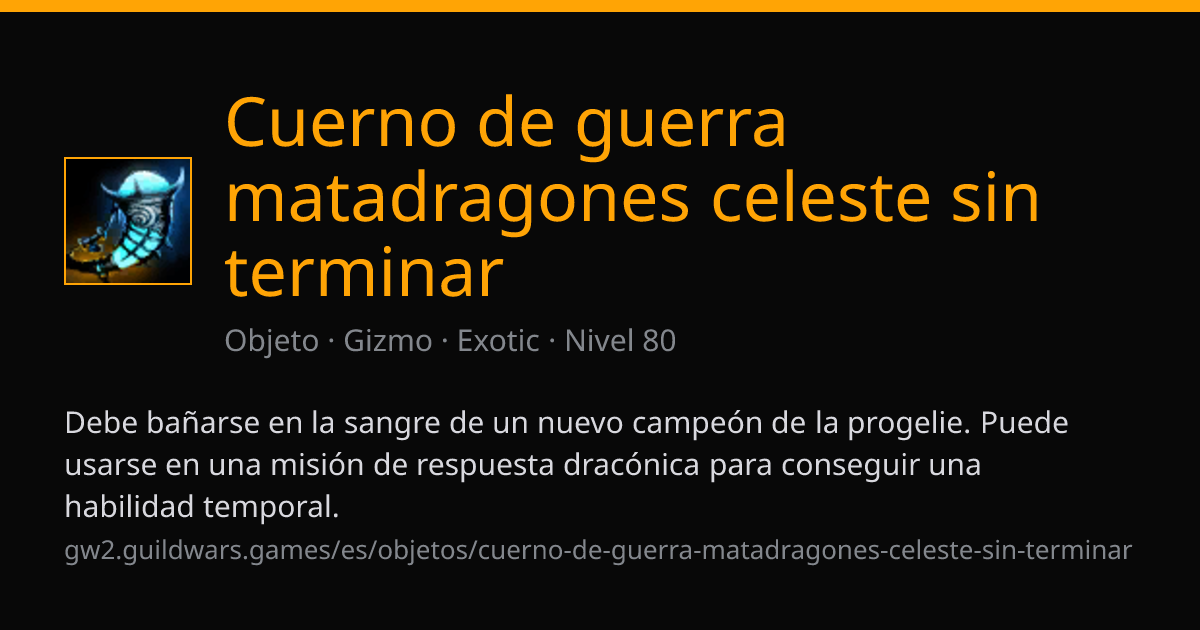 Cuerno de guerra matadragones celeste sin terminar

Objeto · Gizmo · Exotic · Nivel 80

Debe bañarse en la sangre de un nuevo campeón de la progelie. Puede usarse en una misión de respuesta dracónica para conseguir una habilidad temporal.

gw2.guildwars.games/es/objetos/cuerno-de-guerra-matadragones-celeste-sin-terminar